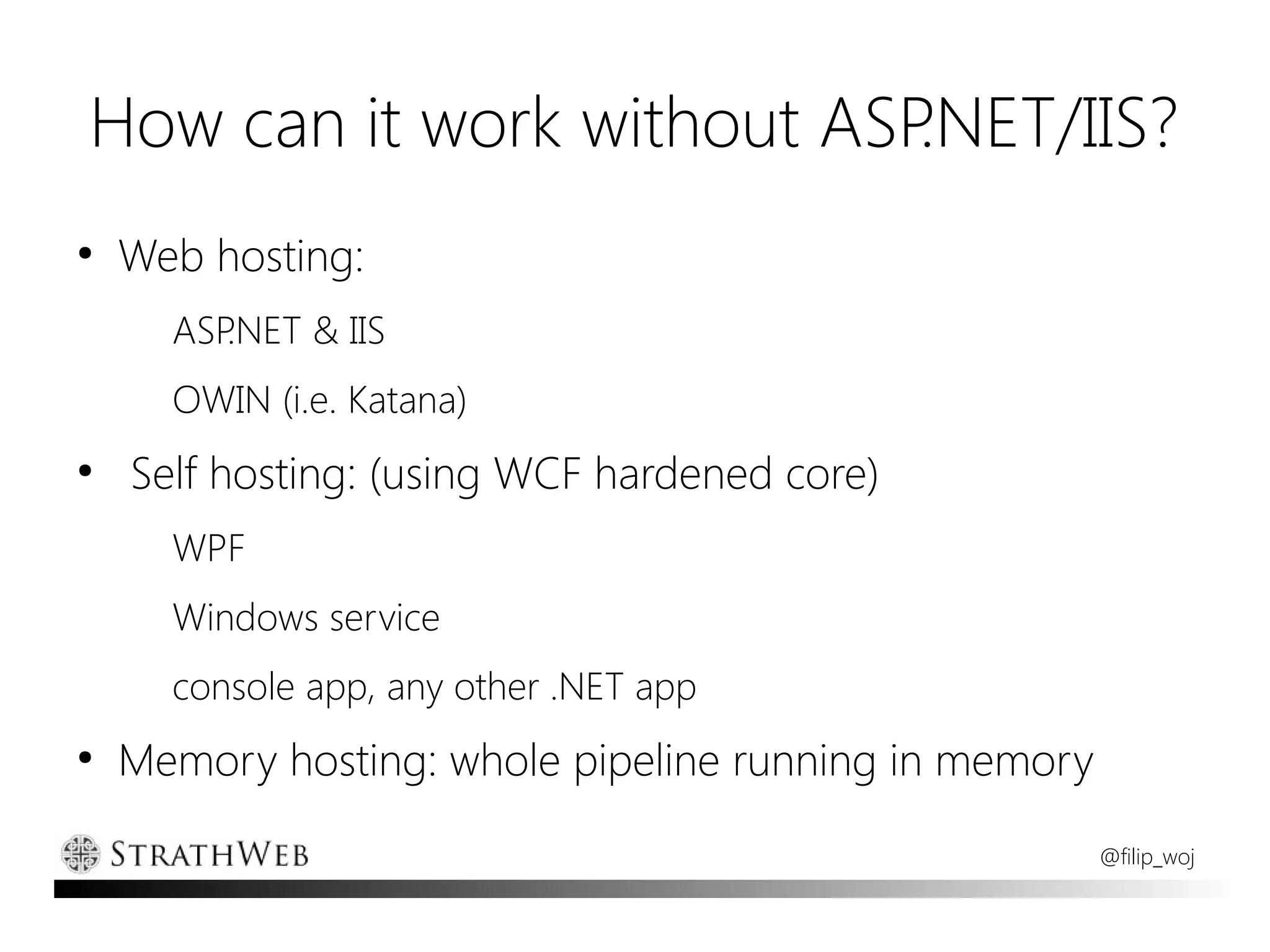 How can it work without ASP.NET/IIS?

• Web hosting:

ASP.NET & IIS

OWIN (i.e. Katana)

• Self hosting: (using WCF hardened core)

WPF

Windows service

console app, any other .NET app

• Memory hosting: whole pipeline running in memory

STRATHWEB

@filip_woj